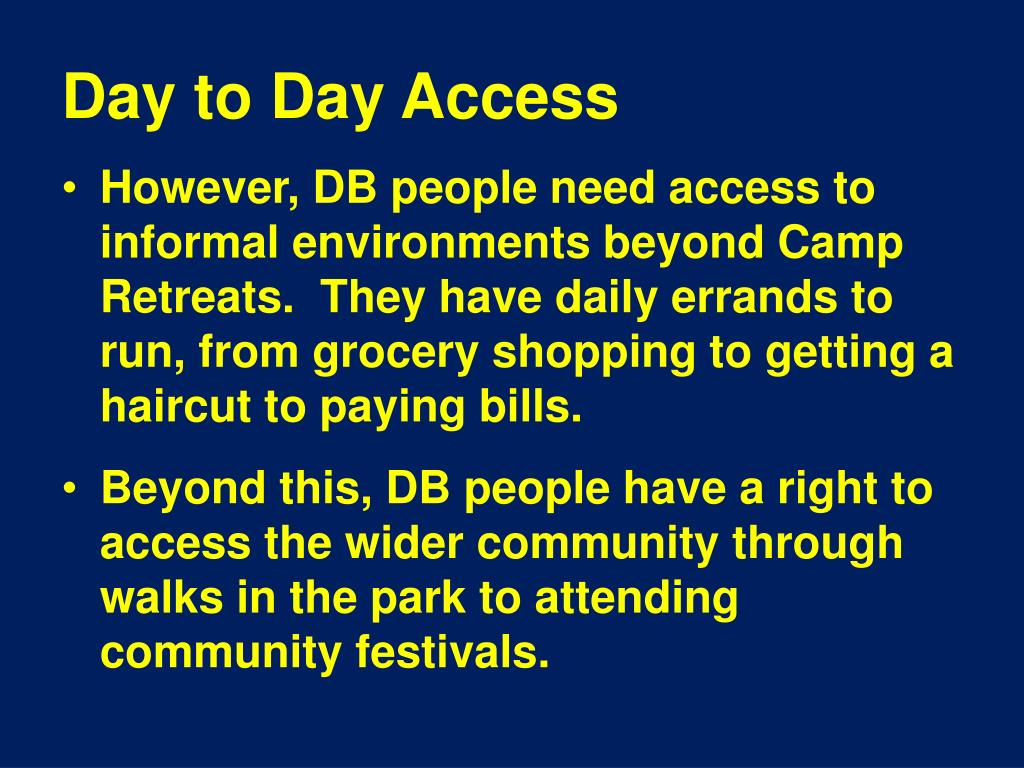 Day to Day Access

• However, DB people need access to informal environments beyond Camp Retreats. They have daily errands to run, from grocery shopping to getting a haircut to paying bills.

• Beyond this, DB people have a right to access the wider community through walks in the park to attending community festivals.